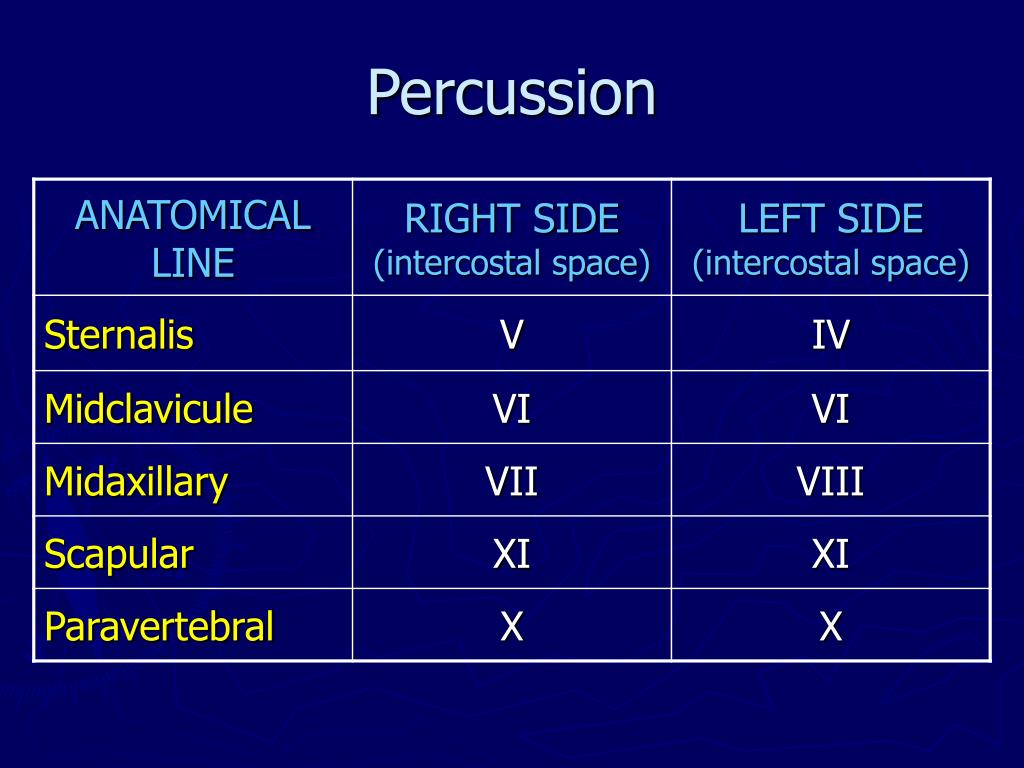 Percussion

| ANATOMICAL LINE | RIGHT SIDE (intercostal space) | LEFT SIDE (intercostal space) |
|---|---|---|
| Sternalis | V | IV |
| Midclavicule | VI | VI |
| Midaxillary | VII | VIII |
| Scapular | XI | XI |
| Paravertebral | X | X |